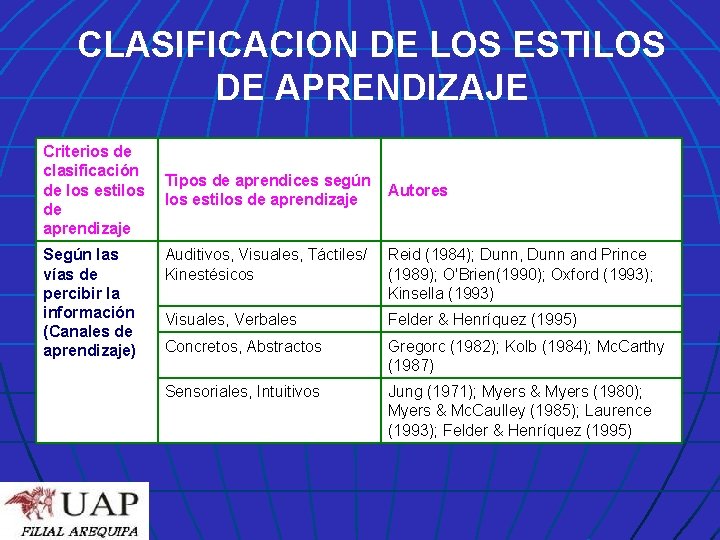 CLASIFICACION DE LOS ESTILOS DE APRENDIZAJE

| Criterios de clasificación de los estilos de aprendizaje | Tipos de aprendices según los estilos de aprendizaje | Autores |
|---|---|---|
| Según las vías de percibir la información (Canales de aprendizaje) | Auditivos, Visuales, Táctiles/ Kinestésicos | Reid (1984); Dunn, Dunn and Prince (1989); O'Brien(1990); Oxford (1993); Kinsella (1993) |
| | Visuales, Verbales | Felder & Henríquez (1995) |
| | Concretos, Abstractos | Gregorc (1982); Kolb (1984); McCarthy (1987) |
| | Sensoriales, Intuitivos | Jung (1971); Myers & Myers (1980); Myers & McCaulley (1985); Laurence (1993); Felder & Henríquez (1995) |

UAP
FILIAL AREQUIPA